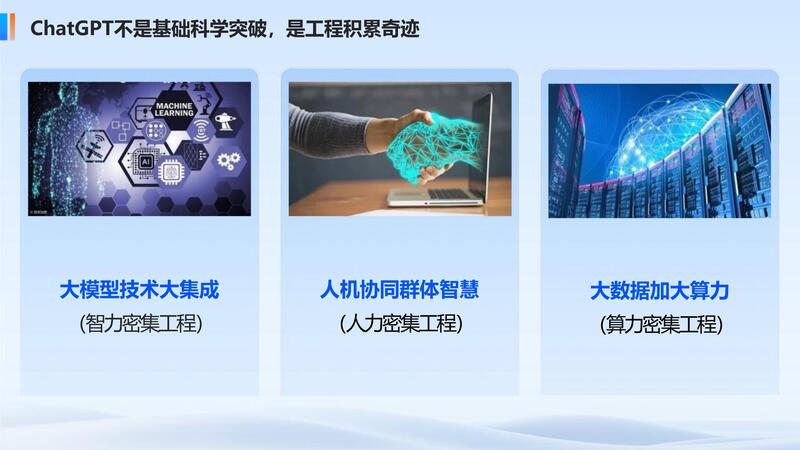 ChatGPT不是基础科学突破，是工程积累奇迹

MACHINE LEARNING

AI

大模型技术大集成
(智力密集工程)

人机协同群体智慧
(人力密集工程)

大数据加大算力
(算力密集工程)